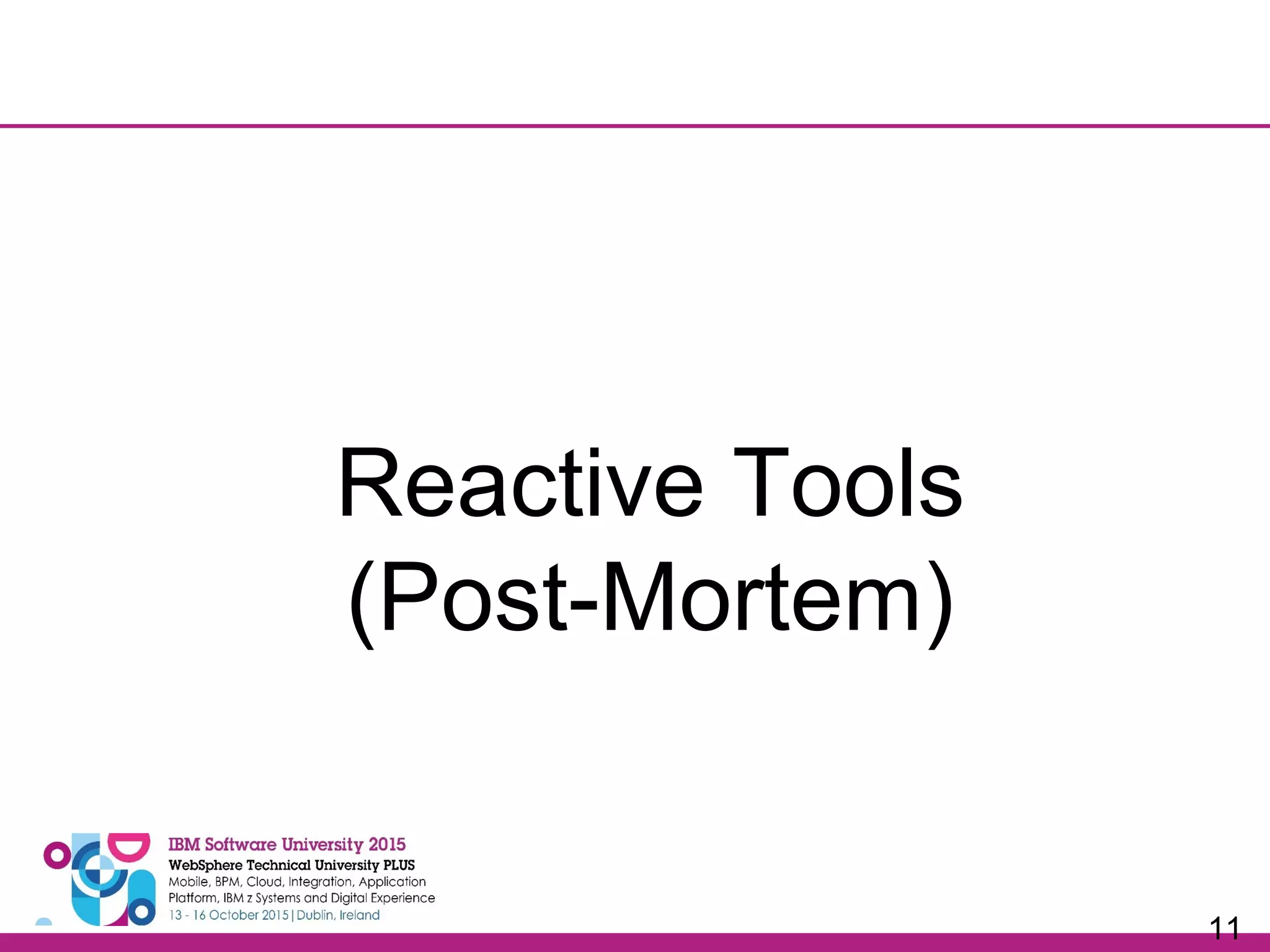 Reactive Tools
(Post-Mortem)

IBM Software University 2015
WebSphere Technical University PLUS
Mobile, BPM, Cloud, Integration, Application Platform, IBM z Systems and Digital Experience
13 - 16 October 2015 | Dublin, Ireland

11